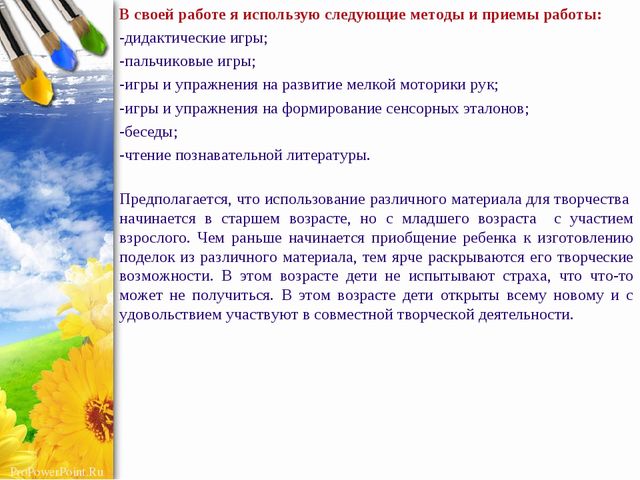 В своей работе я использую следующие методы и приемы работы:
-дидактические игры;
-пальчиковые игры;
-игры и упражнения на развитие мелкой моторики рук;
-игры и упражнения на формирование сенсорных эталонов;
-беседы;
-чтение познавательной литературы.

Предполагается, что использование различного материала для творчества начинается в старшем возрасте, но с младшего возраста с участием взрослого. Чем раньше начинается приобщение ребенка к изготовлению поделок из различного материала, тем ярче раскрываются его творческие возможности. В этом возрасте дети не испытывают страха, что что-то может не получиться. В этом возрасте дети открыты всему новому и с удовольствием участвуют в совместной творческой деятельности.

ProPowerPoint.Ru